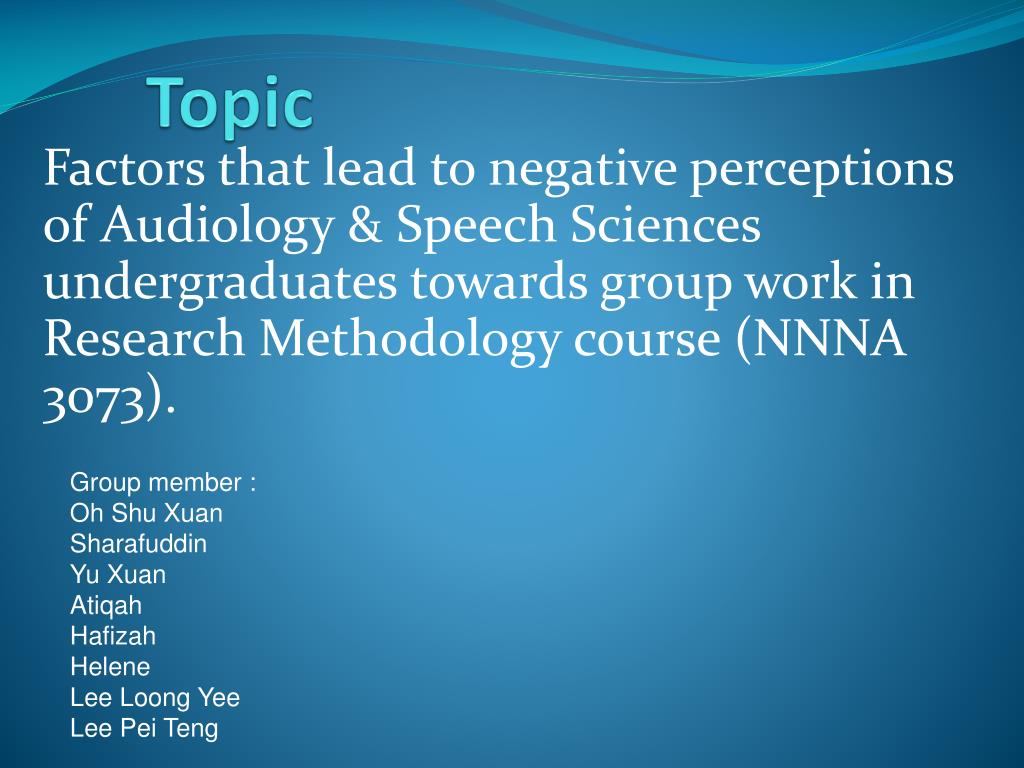 Topic

Factors that lead to negative perceptions of Audiology & Speech Sciences undergraduates towards group work in Research Methodology course (NNNA 3073).

Group member :
Oh Shu Xuan
Sharafuddin
Yu Xuan
Atiqah
Hafizah
Helene
Lee Loong Yee
Lee Pei Teng